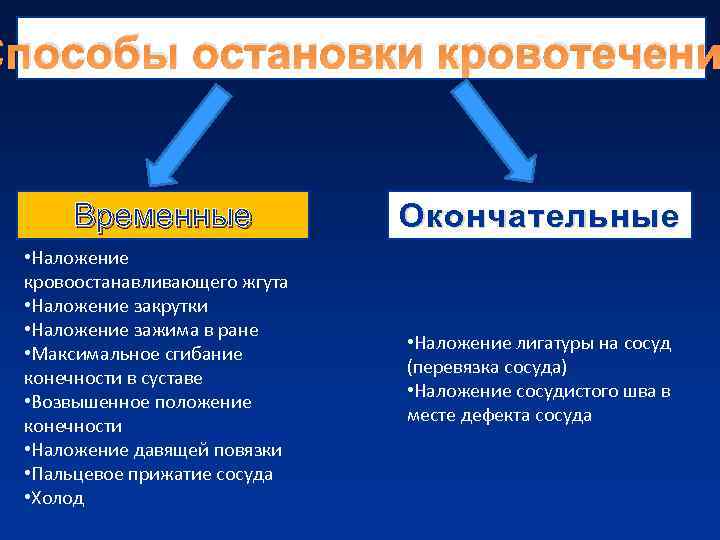 Способы остановки кровотечени

Временные

•Наложение кровоостанавливающего жгута
•Наложение закрутки
•Наложение зажима в ране
•Максимальное сгибание конечности в суставе
•Возвышенное положение конечности
•Наложение давящей повязки
•Пальцевое прижатие сосуда
•Холод

Окончательные

•Наложение лигатуры на сосуд (перевязка сосуда)
•Наложение сосудистого шва в месте дефекта сосуда